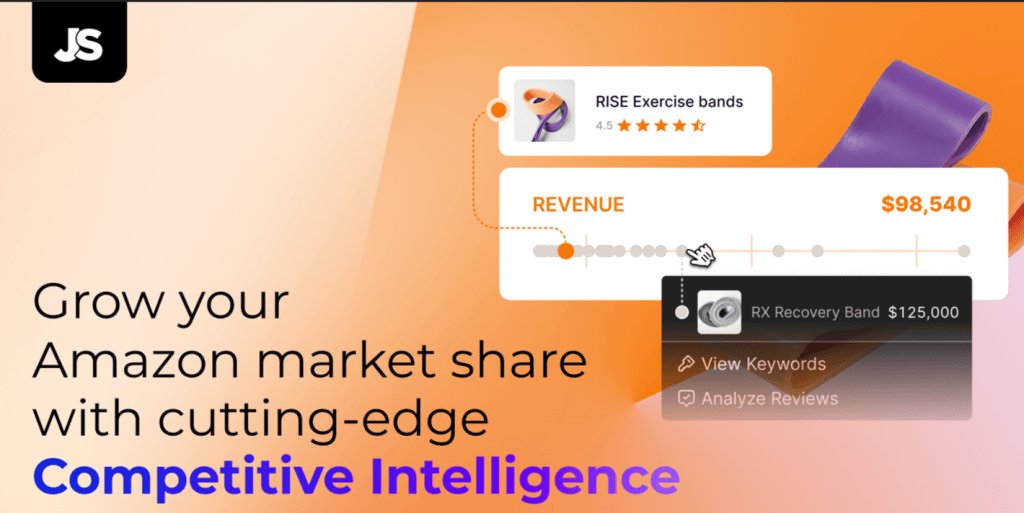 JS

RISE Exercise bands
4.5

REVENUE $98,540

RX Recovery Band $125,000
View Keywords
Analyze Reviews

Grow your Amazon market share with cutting-edge
Competitive Intelligence